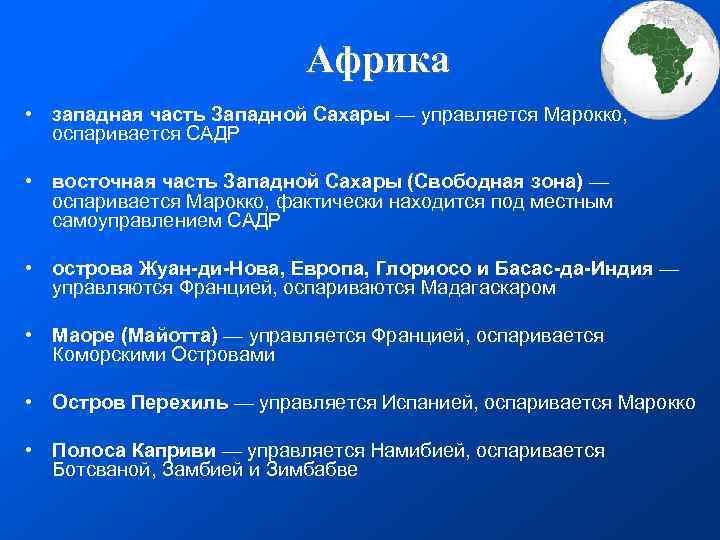 Африка

• западная часть Западной Сахары — управляется Марокко, оспаривается САДР

• восточная часть Западной Сахары (Свободная зона) — оспаривается Марокко, фактически находится под местным самоуправлением САДР

• острова Жуан-ди-Нова, Европа, Глориосо и Басас-да-Индия — управляются Францией, оспариваются Мадагаскаром

• Маоре (Майотта) — управляется Францией, оспаривается Коморскими Островами

• Остров Перехиль — управляется Испанией, оспаривается Марокко

• Полоса Каприви — управляется Намибией, оспаривается Ботсваной, Замбией и Зимбабве